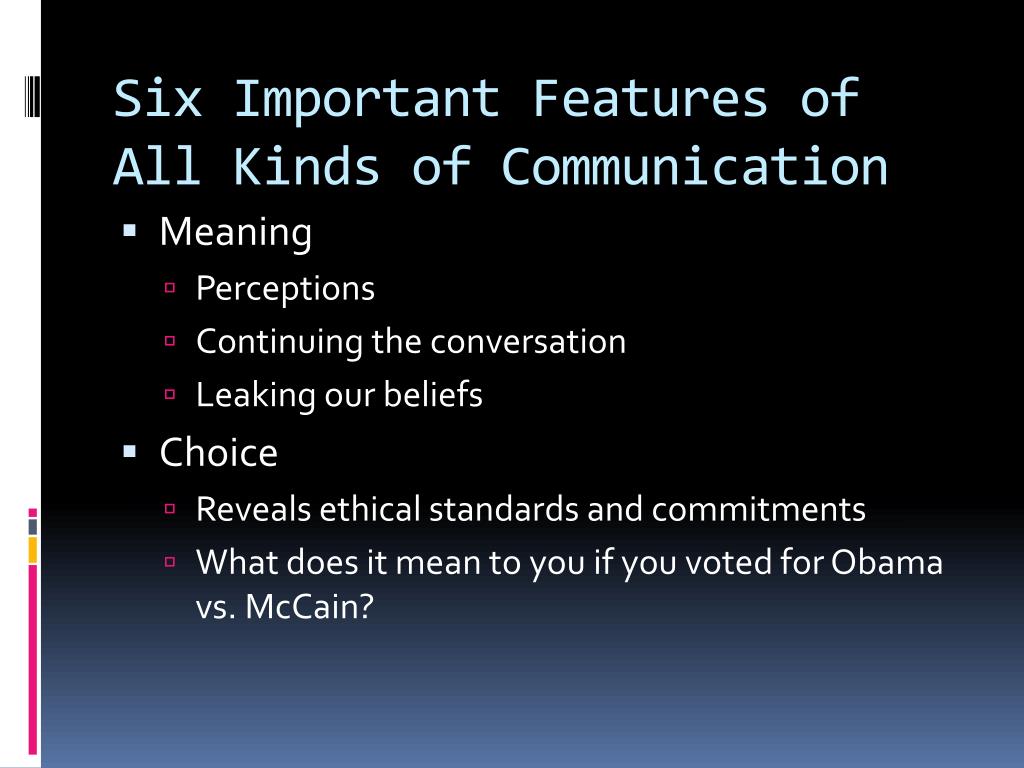 Six Important Features of All Kinds of Communication

- Meaning
  - Perceptions
  - Continuing the conversation
  - Leaking our beliefs
- Choice
  - Reveals ethical standards and commitments
  - What does it mean to you if you voted for Obama vs. McCain?